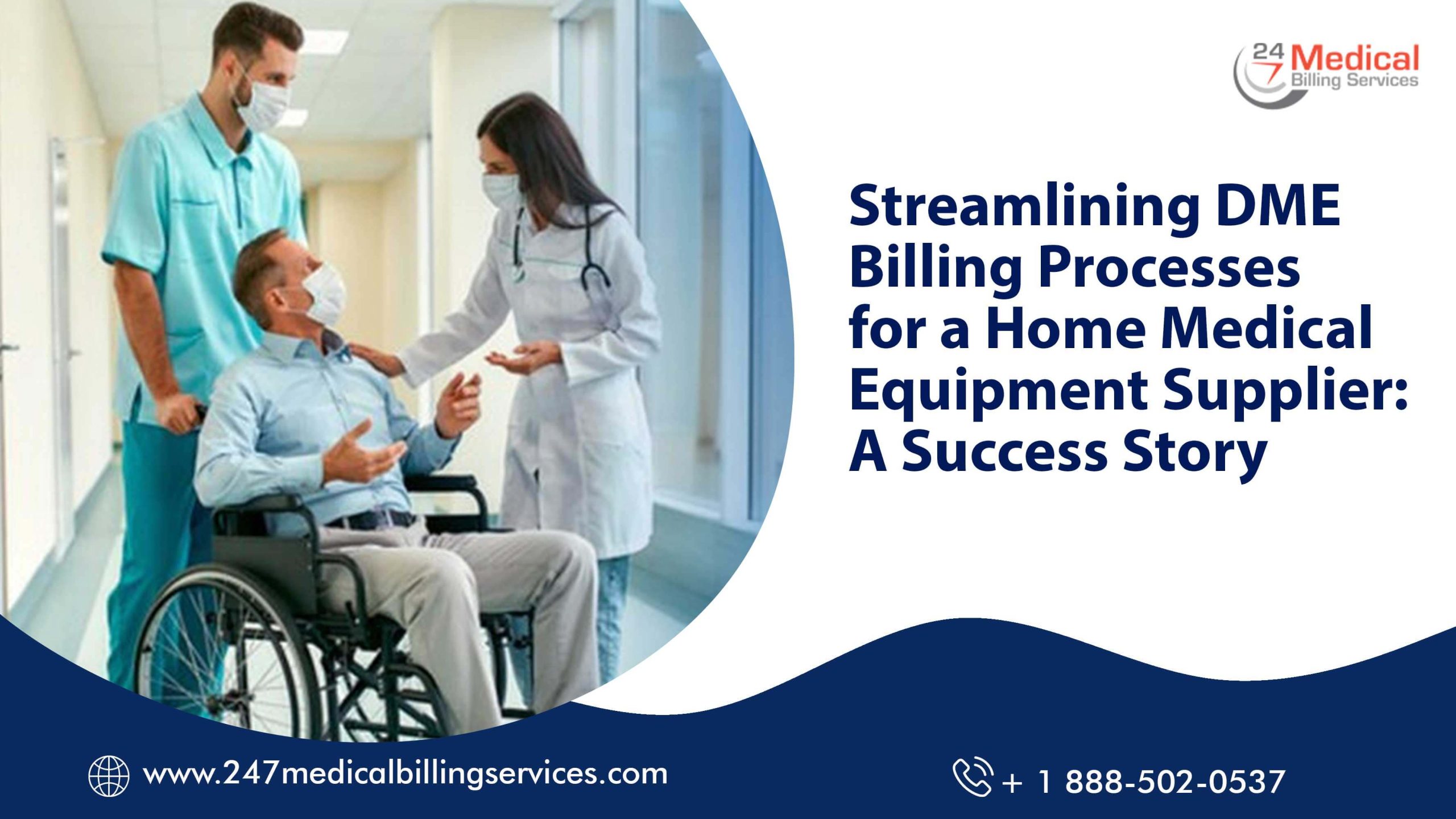 24 7 Medical Billing Services

Streamlining DME Billing Processes for a Home Medical Equipment Supplier: A Success Story

www.247medicalbillingservices.com

+ 1 888-502-0537